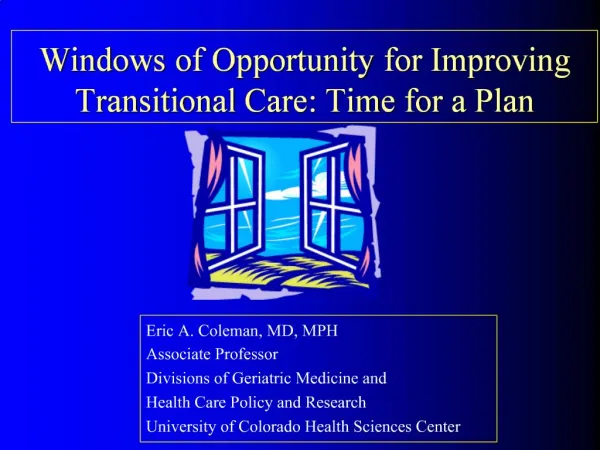 Windows of Opportunity for Improving Transitional Care: Time for a Plan

Eric A. Coleman, MD, MPH
Associate Professor
Divisions of Geriatric Medicine and
Health Care Policy and Research
University of Colorado Health Sciences Center